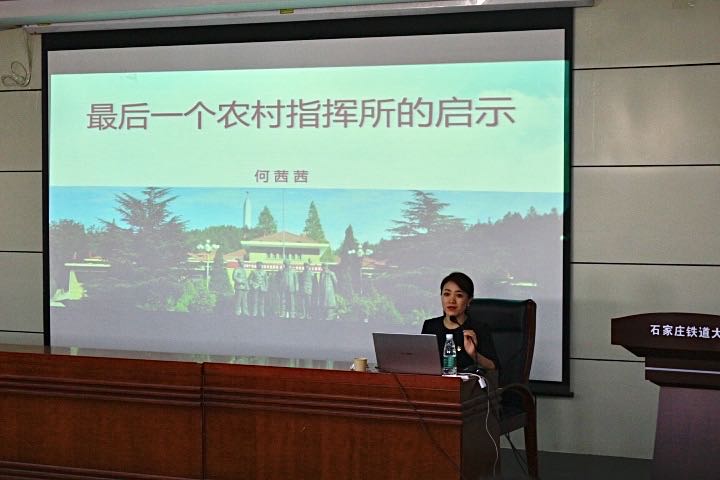 最后一个农村指挥所的启示

何茜茜

石家庄铁道大